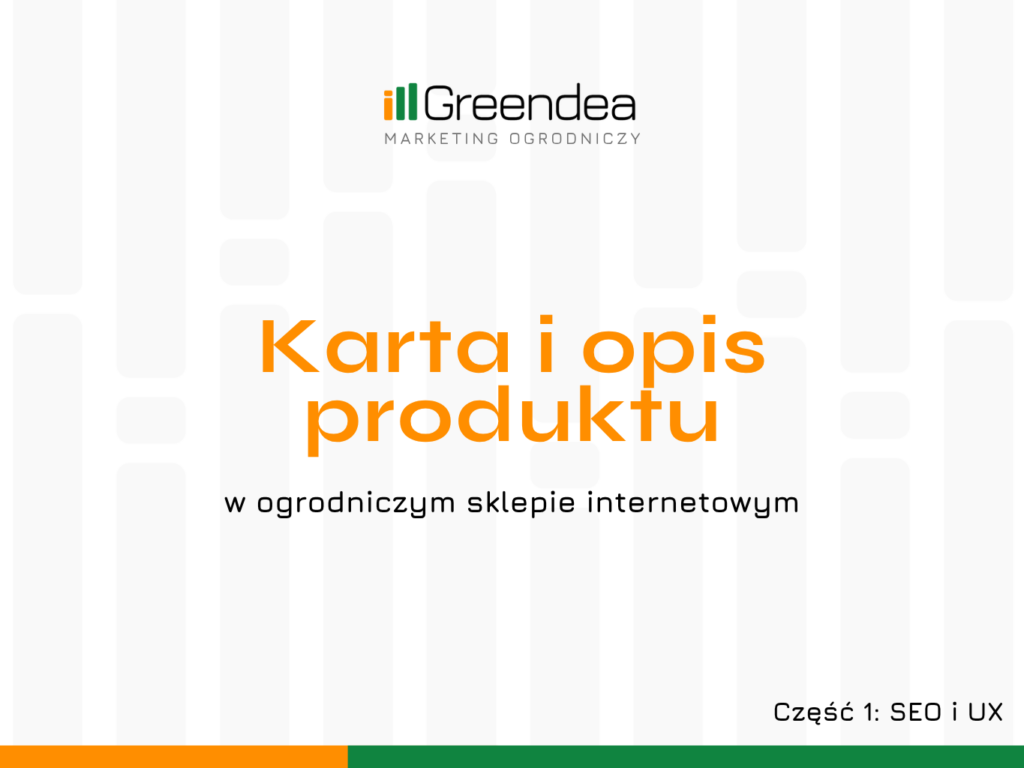 Greendea
MARKETING OGRODNICZY

Karta i opis produktu

w ogrodniczym sklepie internetowym

Część 1: SEO i UX